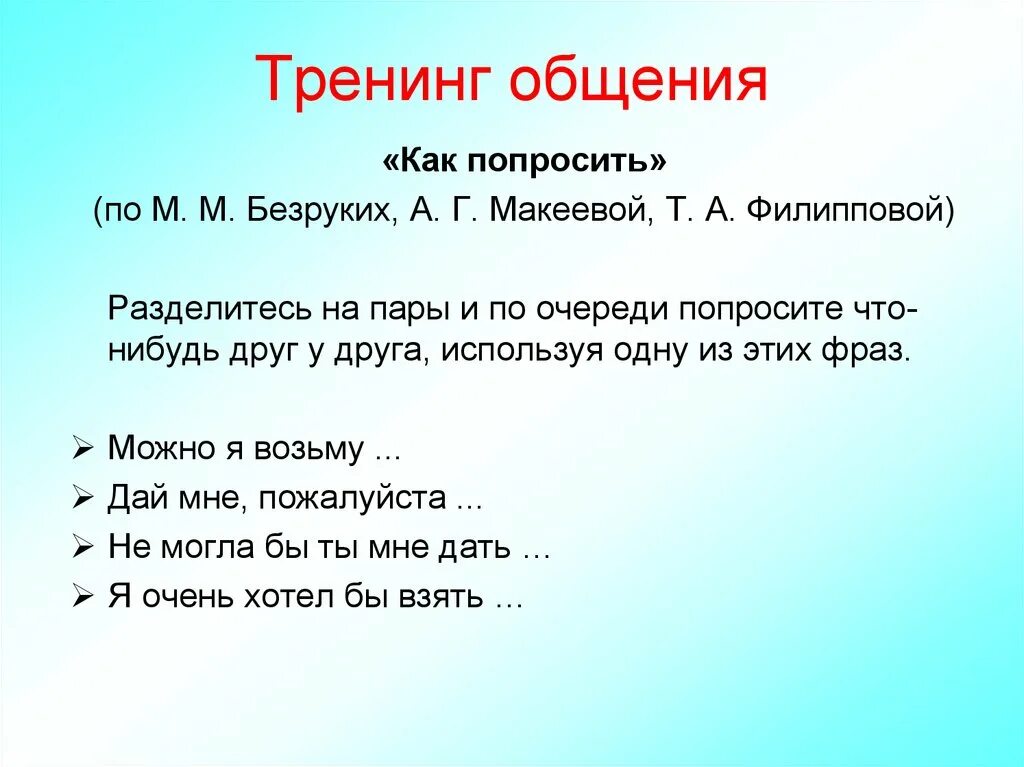 Тренинг общения

«Как попросить»

(по М. М. Безруких, А. Г. Макеевой, Т. А. Филипповой)

Разделитесь на пары и по очереди попросите что-нибудь друг у друга, используя одну из этих фраз.

➢ Можно я возьму ...
➢ Дай мне, пожалуйста ...
➢ Не могла бы ты мне дать …
➢ Я очень хотел бы взять …